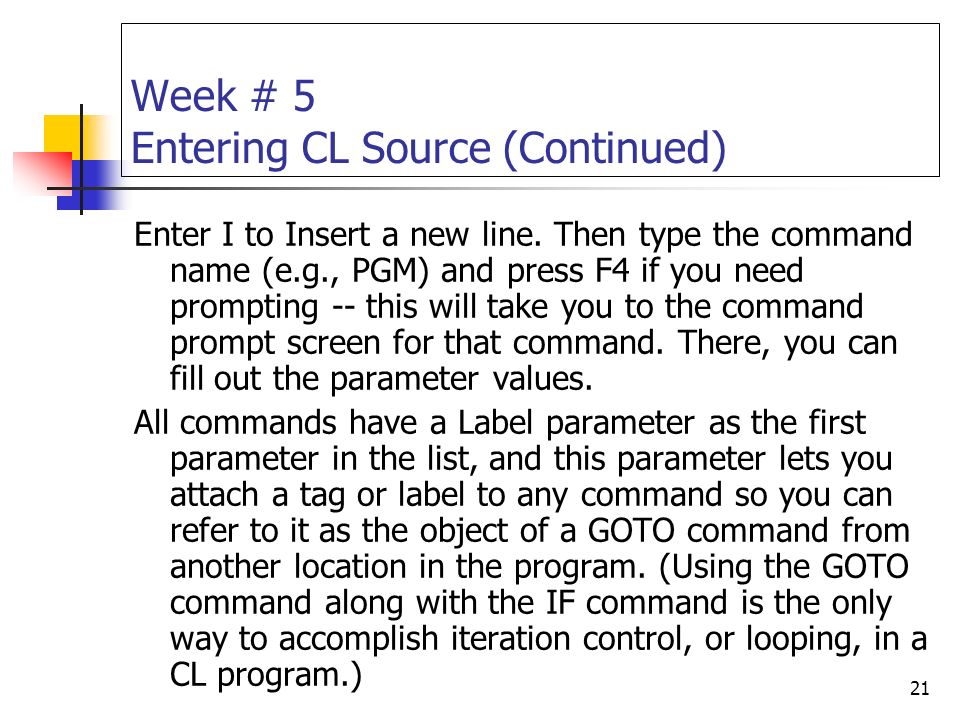 Week # 5
Entering CL Source (Continued)

Enter I to Insert a new line. Then type the command name (e.g., PGM) and press F4 if you need prompting -- this will take you to the command prompt screen for that command. There, you can fill out the parameter values.

All commands have a Label parameter as the first parameter in the list, and this parameter lets you attach a tag or label to any command so you can refer to it as the object of a GOTO command from another location in the program. (Using the GOTO command along with the IF command is the only way to accomplish iteration control, or looping, in a CL program.)

21